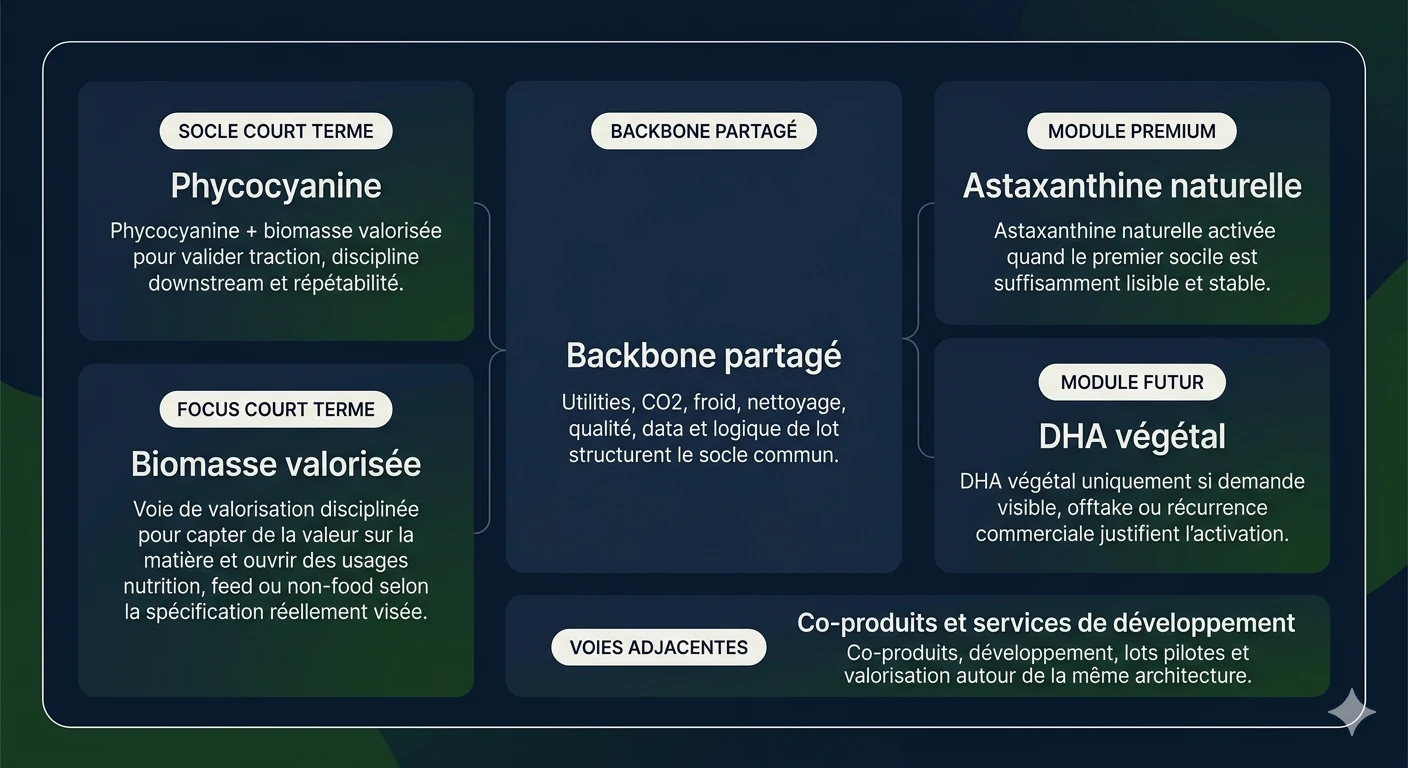 SOCLE COURT TERME

Phycocyanine

Phycocyanine + biomasse valorisée pour valider traction, discipline downstream et répétabilité.

FOCUS COURT TERME

Biomasse valorisée

Voie de valorisation disciplinée pour capter de la valeur sur la matière et ouvrir des usages nutrition, feed ou non-food selon la spécification réellement visée.

BACKBONE PARTAGÉ

Backbone partagé

Utilities, CO2, froid, nettoyage, qualité, data et logique de lot structurent le socle commun.

MODULE PREMIUM

Astaxanthine naturelle

Astaxanthine naturelle activée quand le premier socile est suffisamment lisible et stable.

MODULE FUTUR

DHA végétal

DHA végétal uniquement si demande visible, offtake ou récurrence commerciale justifient l'activation.

VOIES ADJACENTES

Co-produits et services de développement

Co-produits, développement, lots pilotes et valorisation autour de la même architecture.